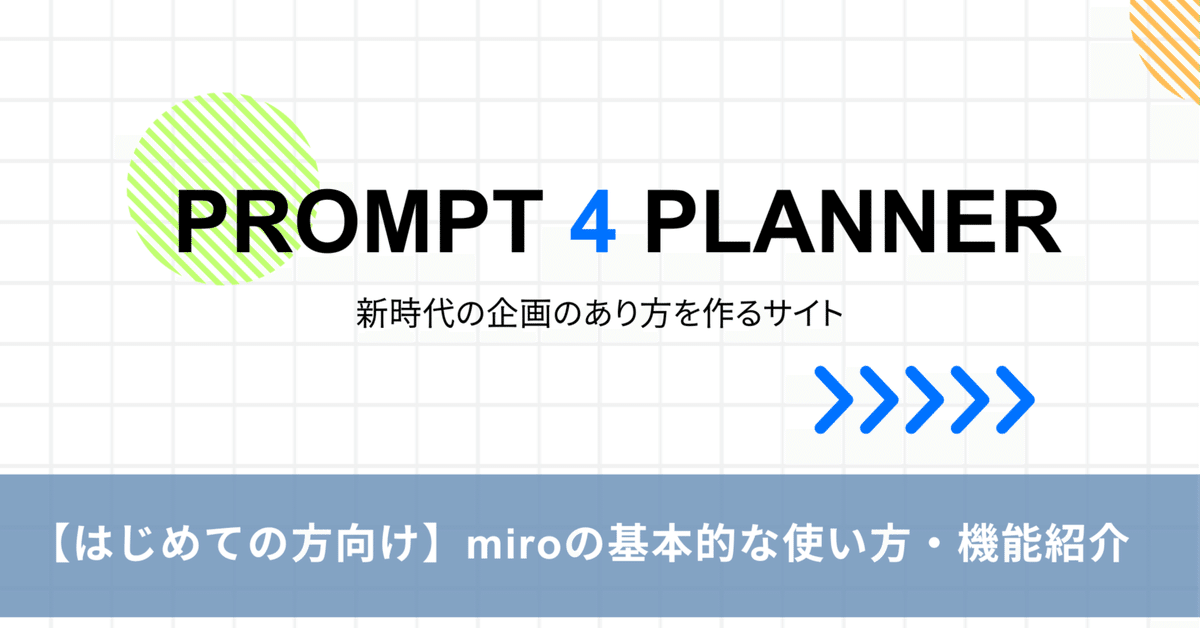 PROMPT 4 PLANNER

新時代の企画のあり方を作るサイト

【はじめての方向け】miroの基本的な使い方・機能紹介